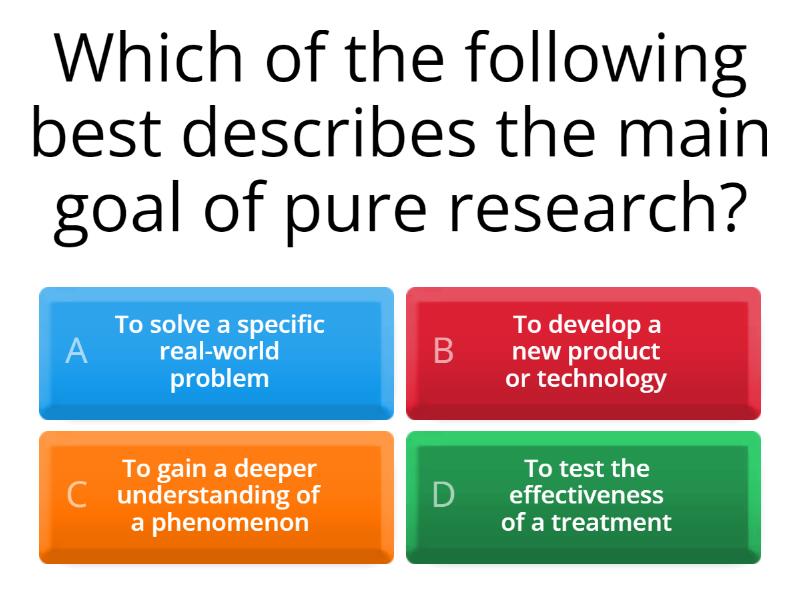 Which of the following best describes the main goal of pure research?

A To solve a specific real-world problem

B To develop a new product or technology

C To gain a deeper understanding of a phenomenon

D To test the effectiveness of a treatment